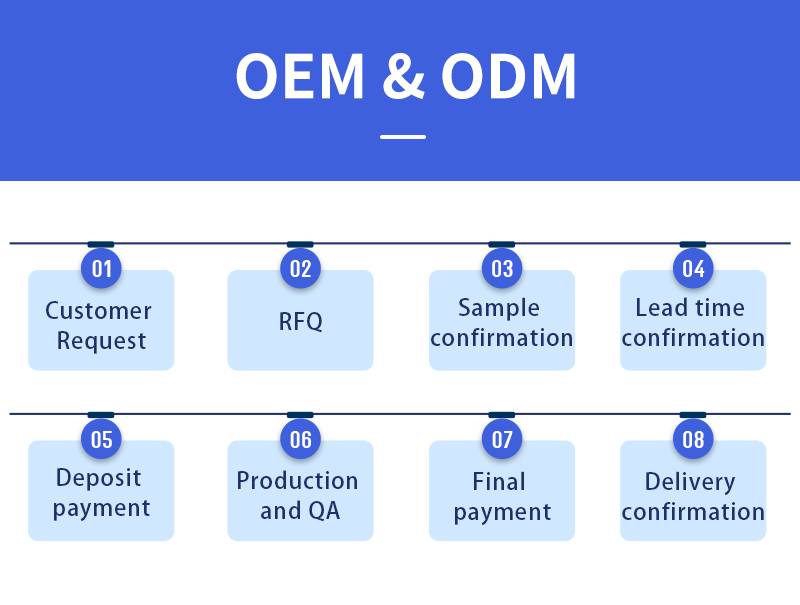 OEM & ODM

01
Customer Request

02
RFQ

03
Sample confirmation

04
Lead time confirmation

05
Deposit payment

06
Production and QA

07
Final payment

08
Delivery confirmation